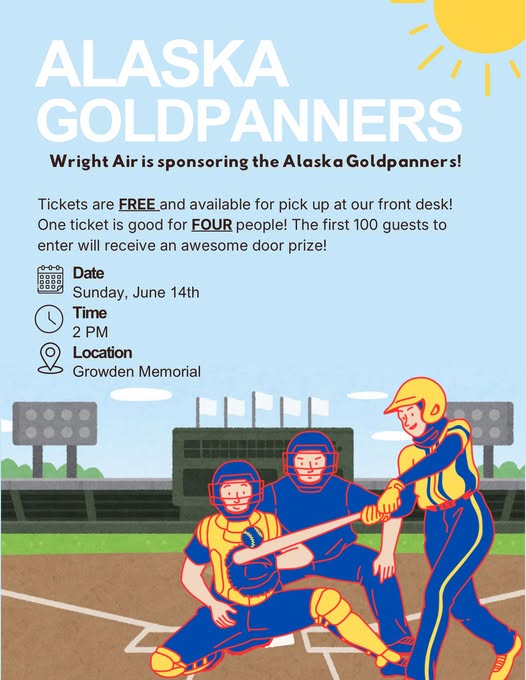 ALASKA GOLDPANNERS

Wright Air is sponsoring the Alaska Goldpanners!

Tickets are FREE and available for pick up at our front desk! One ticket is good for FOUR people! The first 100 guests to enter will receive an awesome door prize!

Date
Sunday, June 14th

Time
2 PM

Location
Growden Memorial